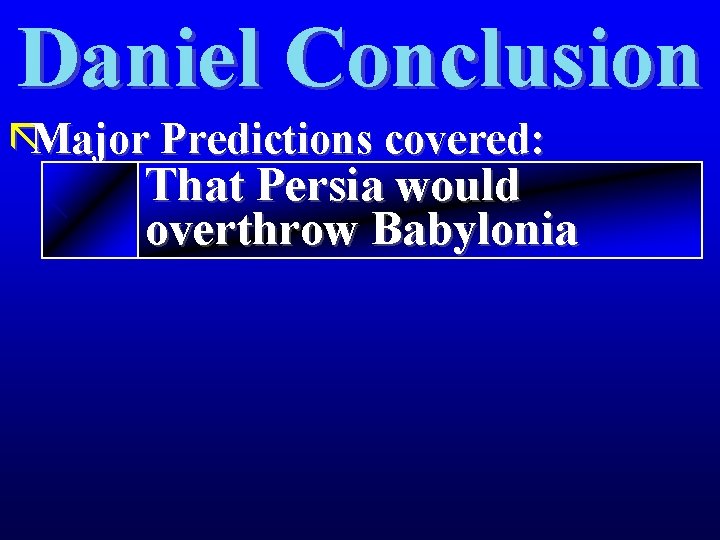 Daniel Conclusion

Major Predictions covered:

That Persia would overthrow Babylonia